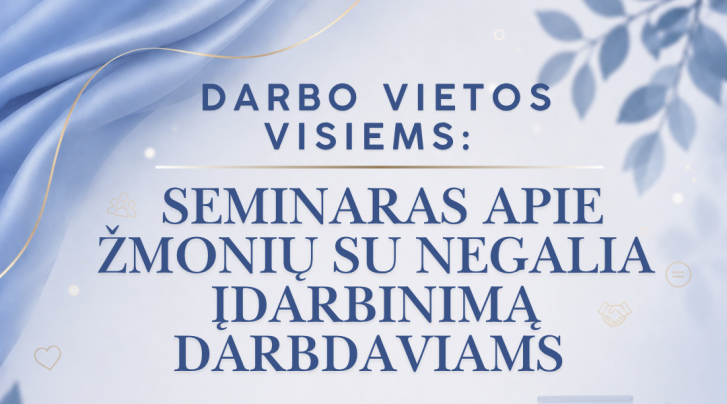 DARBO VIETOS VISIEMS:

SEMINARAS APIE ŽMONIŲ SU NEGALIA ĮDARBINIMĄ DARBDAVIAMS